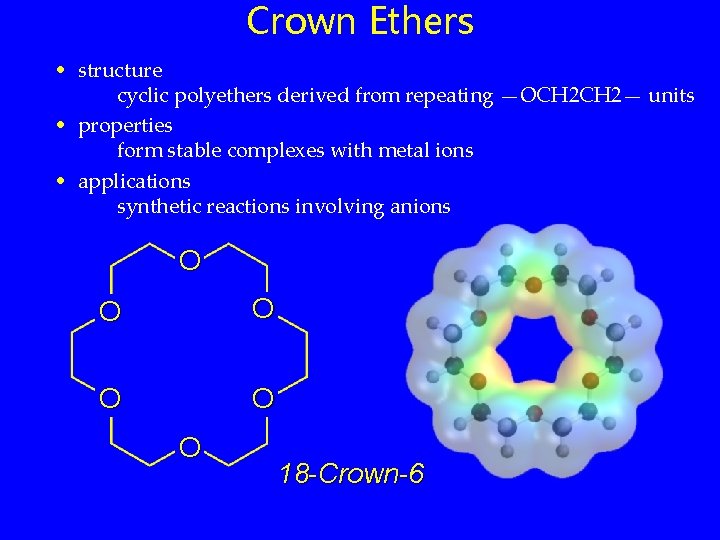 Crown Ethers

• structure
cyclic polyethers derived from repeating —OCH2CH2— units

• properties
form stable complexes with metal ions

• applications
synthetic reactions involving anions

O O O O O O

18-Crown-6